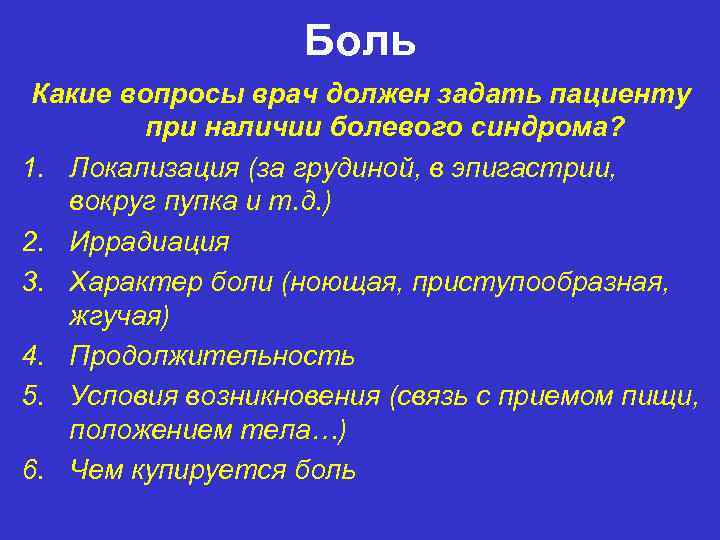 Боль

Какие вопросы врач должен задать пациенту при наличии болевого синдрома?

1. Локализация (за грудиной, в эпигастрии, вокруг пупка и т.д.)
2. Иррадиация
3. Характер боли (ноющая, приступообразная, жгучая)
4. Продолжительность
5. Условия возникновения (связь с приемом пищи, положением тела…)
6. Чем купируется боль